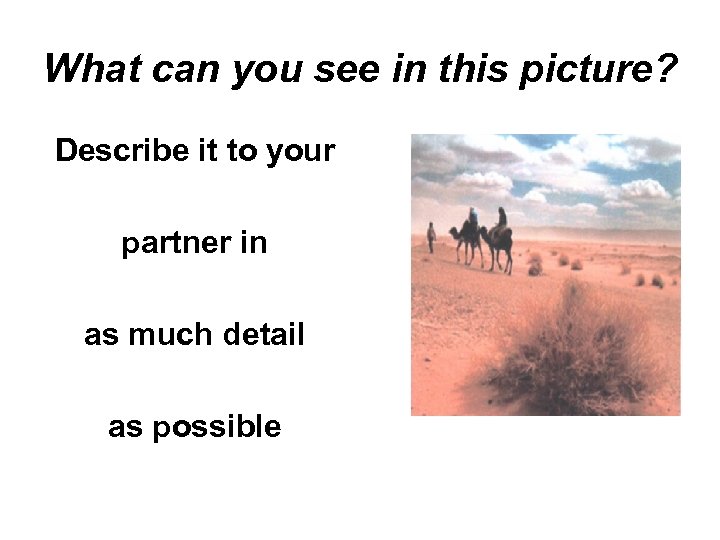 What can you see in this picture?

Describe it to your

partner in

as much detail

as possible